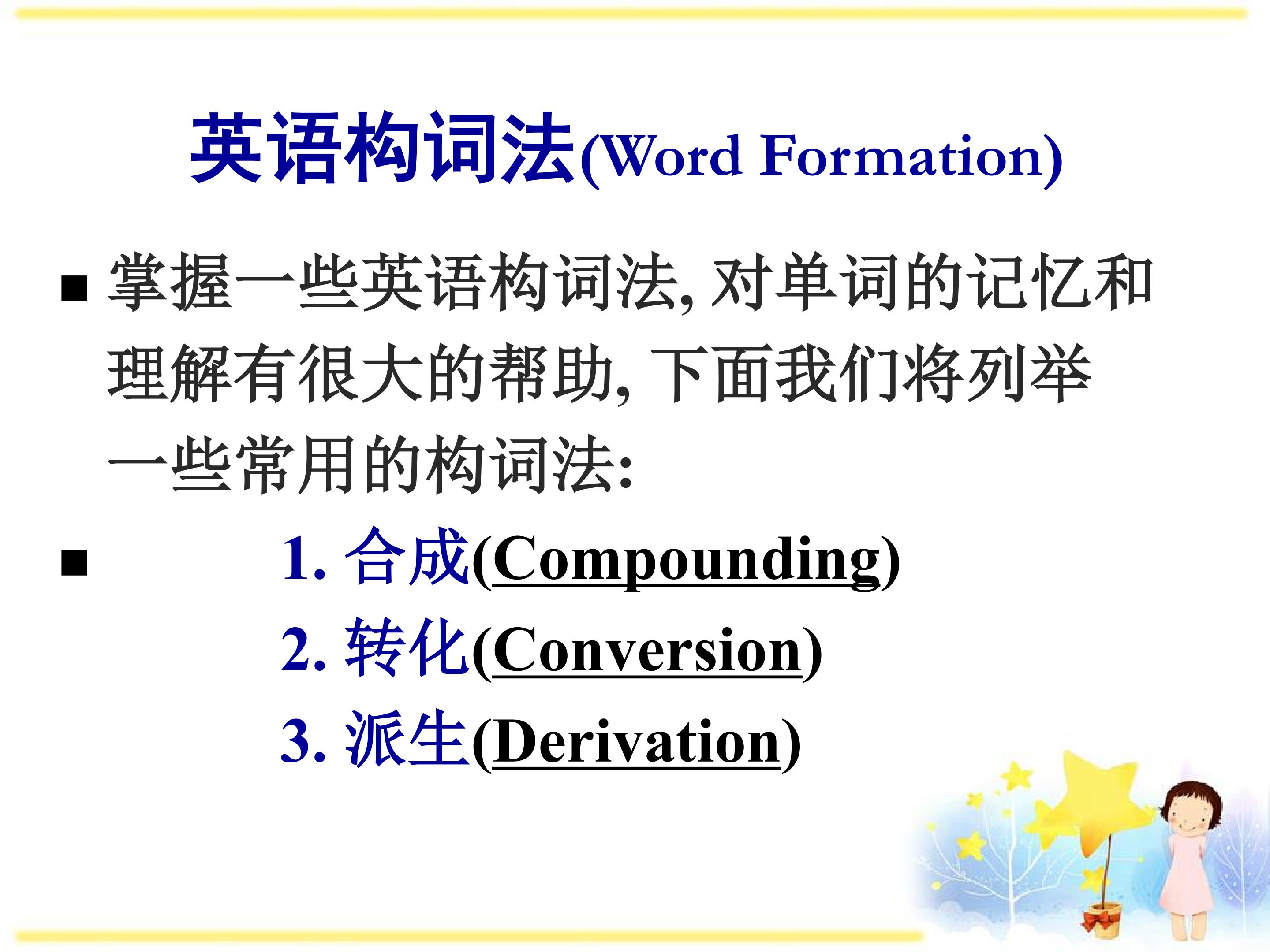 英语构词法(Word Formation)

■ 掌握一些英语构词法, 对单词的记忆和理解有很大的帮助, 下面我们将列举一些常用的构词法:

■ 1. 合成(Compounding)
2. 转化(Conversion)
3. 派生(Derivation)